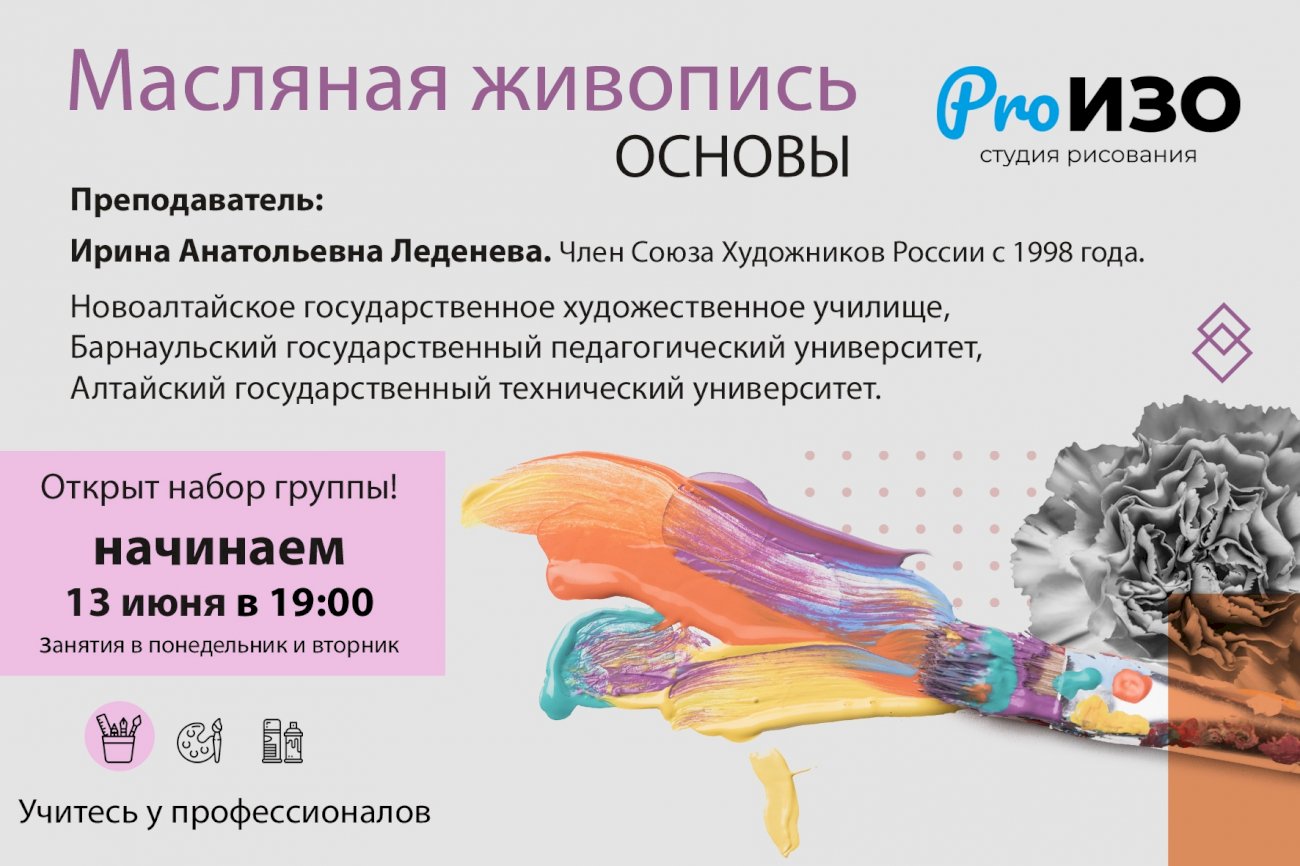 Масляная живопись
ОСНОВЫ

ProИЗО
студия рисования

Преподаватель:

Ирина Анатольевна Леденева. Член Союза Художников России с 1998 года.

Новоалтайское государственное художественное училище, Барнаульский государственный педагогический университет, Алтайский государственный технический университет.

Открыт набор группы!
начинаем
13 июня в 19:00
Занятия в понедельник и вторник

Учитесь у профессионалов